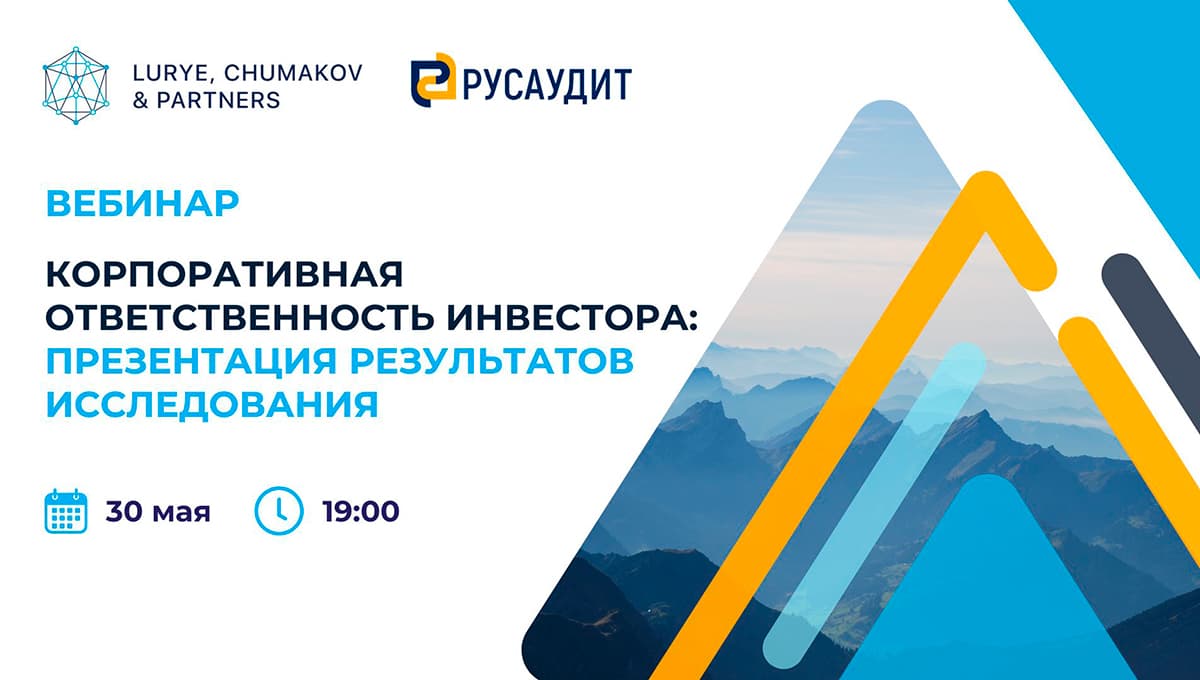 LURYE, CHUMAKOV & PARTNERS

РУСАУДИТ

ВЕБИНАР

КОРПОРАТИВНАЯ ОТВЕТСТВЕННОСТЬ ИНВЕСТОРА: ПРЕЗЕНТАЦИЯ РЕЗУЛЬТАТОВ ИССЛЕДОВАНИЯ

30 мая

19:00